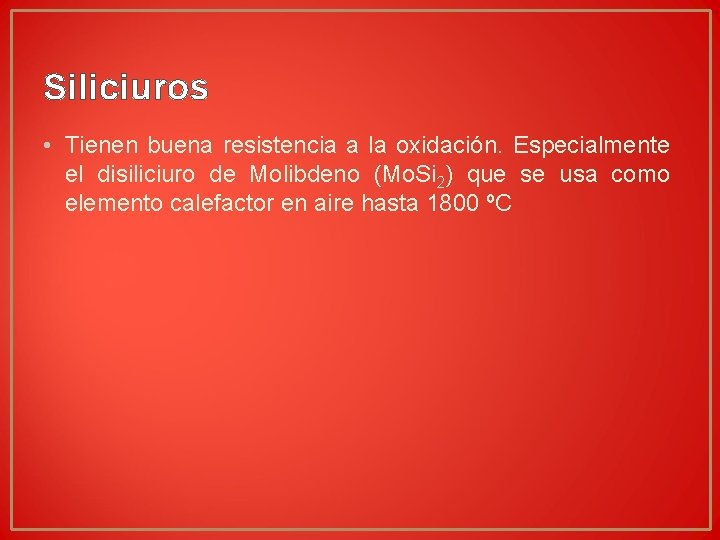 Siliciuros

• Tienen buena resistencia a la oxidación. Especialmente el disiliciuro de Molibdeno ($MoSi_2$) que se usa como elemento calefactor en aire hasta 1800 ºC